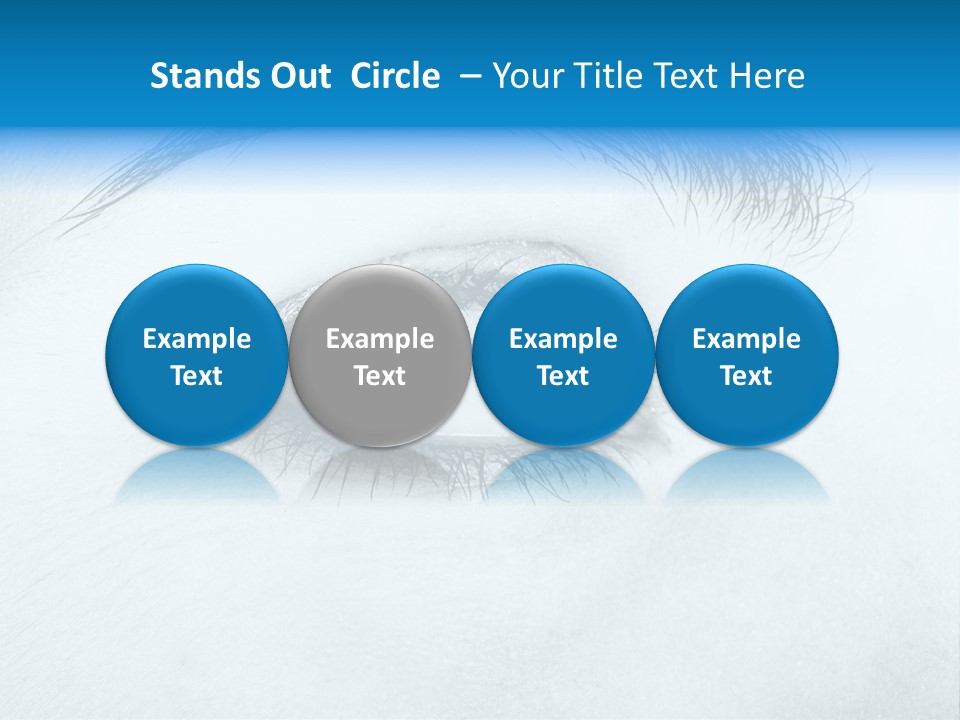 Stands Out Circle – Your Title Text Here

Example Text

Example Text

Example Text

Example Text